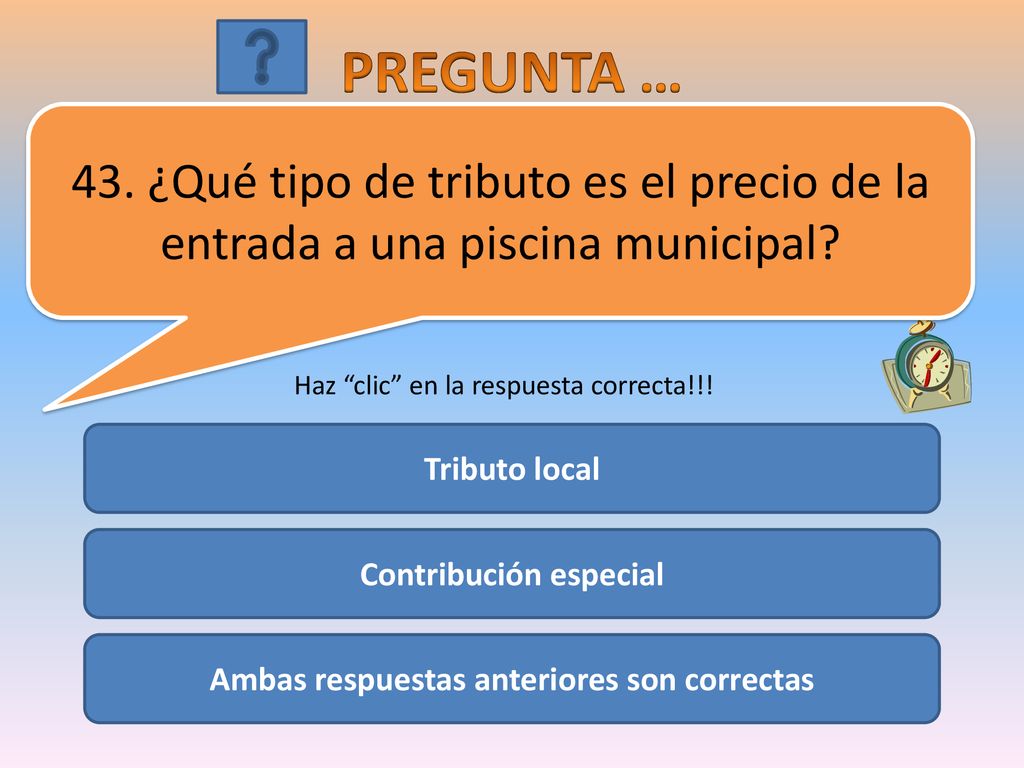 ?

PREGUNTA …

43. ¿Qué tipo de tributo es el precio de la entrada a una piscina municipal?

Haz “clic” en la respuesta correcta!!!

Tributo local

Contribución especial

Ambas respuestas anteriores son correctas